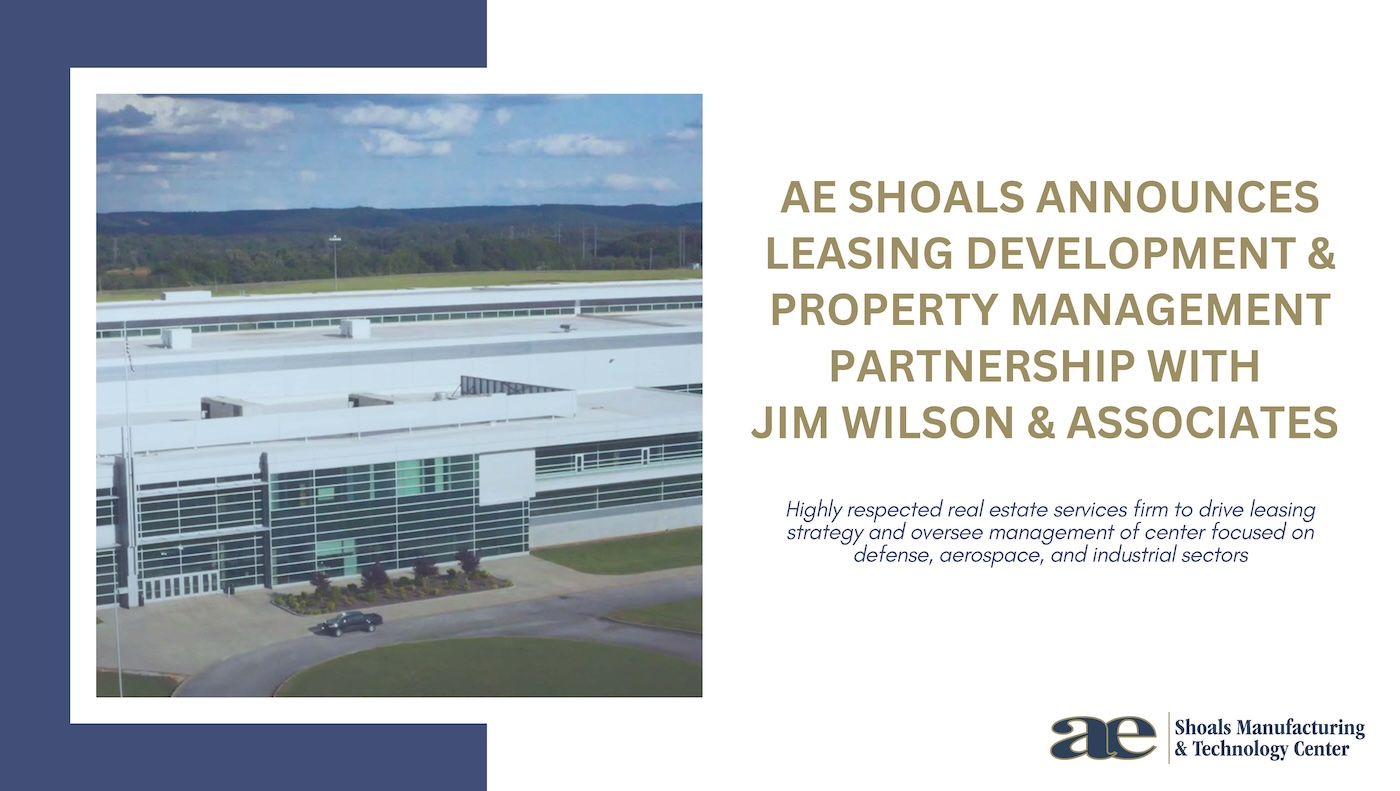 AE SHOALS ANNOUNCES LEASING DEVELOPMENT & PROPERTY MANAGEMENT PARTNERSHIP WITH JIM WILSON & ASSOCIATES

Highly respected real estate services firm to drive leasing strategy and oversee management of center focused on defense, aerospace, and industrial sectors

ae Shoals Manufacturing & Technology Center